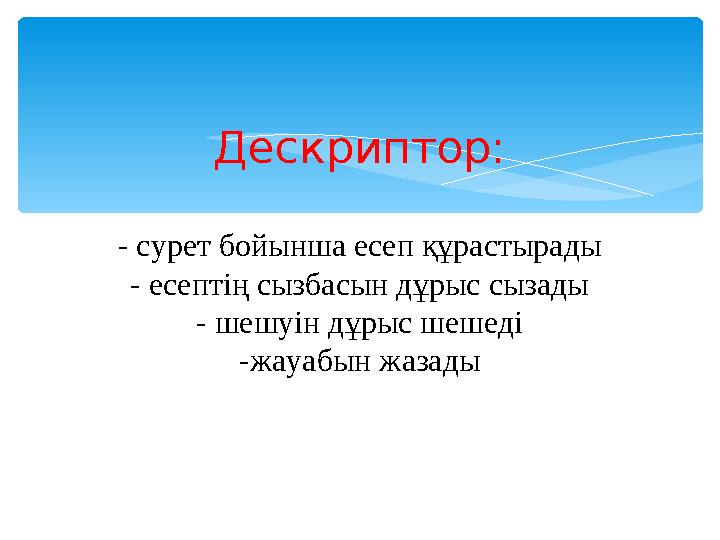 Дескриптор:

- сурет бойынша есеп құрастырады
- есептің сызбасын дұрыс сызады
- шешуін дұрыс шешеді
-жауабын жазады